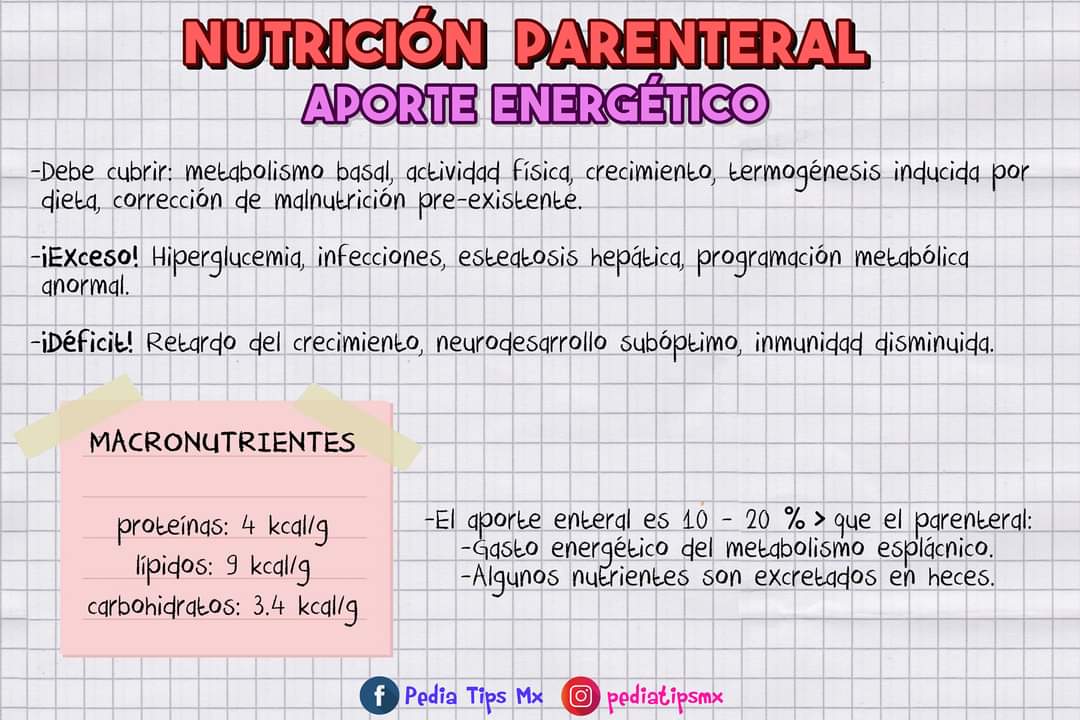 NUTRICIÓN PARENTERAL
APORTE ENERGÉTICO

-Debe cubrir: metabolismo basal, actividad física, crecimiento, termogénesis inducida por dieta, corrección de malnutrición pre-existente.

-¡Exceso! Hiperglucemia, infecciones, esteatosis hepática, programación metabólica anormal.

-¡Déficit! Retardo del crecimiento, neurodesarrollo subóptimo, inmunidad disminuida.

MACRONUTRIENTES

proteínas: 4 kcal/g
lípidos: 9 kcal/g
carbohidratos: 3.4 kcal/g

-El aporte enteral es 10 - 20 % > que el parenteral:
-Gasto energético del metabolismo esplácnico.
-Algunos nutrientes son excretados en heces.

Pedia Tips Mx pediatipsmx